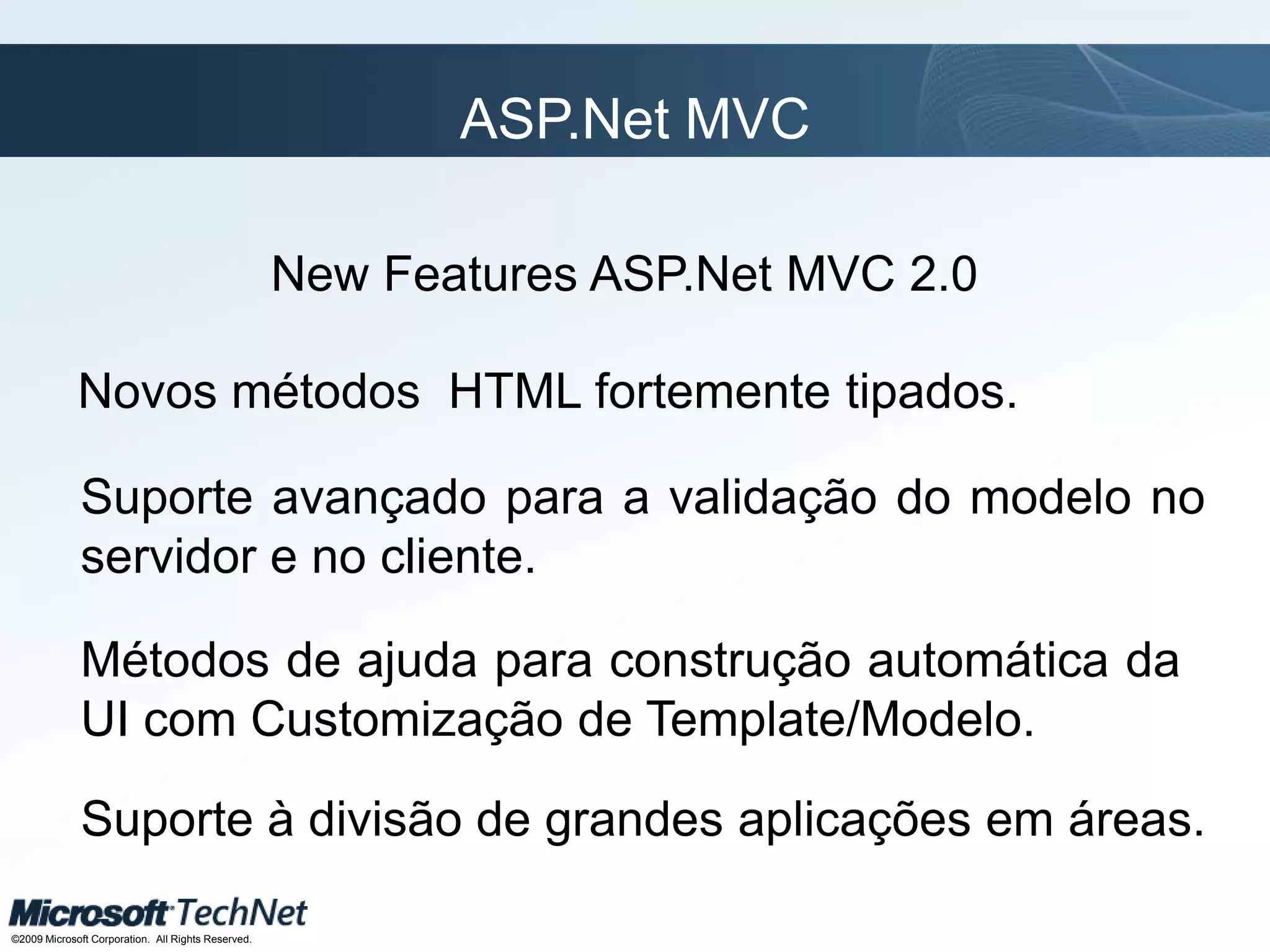 ASP.Net MVC

New Features ASP.Net MVC 2.0

Novos métodos  HTML fortemente tipados.

Suporte avançado para a validação do modelo no servidor e no cliente.

Métodos de ajuda para construção automática da UI com Customização de Template/Modelo.

Suporte à divisão de grandes aplicações em áreas.

Microsoft TechNet

©2009 Microsoft Corporation.  All Rights Reserved.